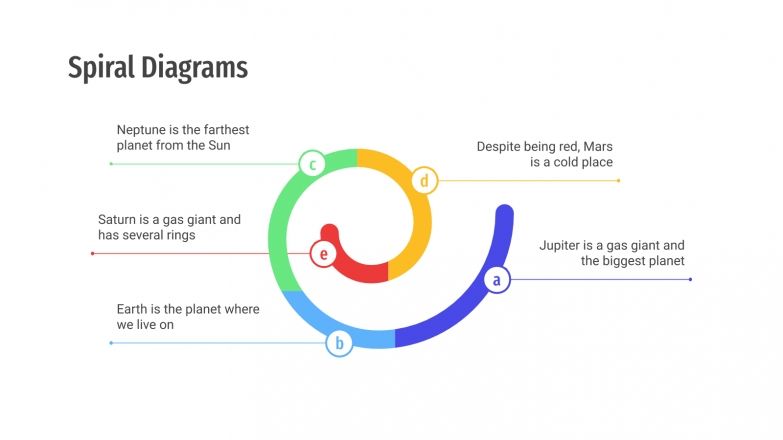 Spiral Diagrams

Neptune is the farthest planet from the Sun

c

Despite being red, Mars is a cold place

d

Saturn is a gas giant and has several rings

e

Jupiter is a gas giant and the biggest planet

a

Earth is the planet where we live on

b